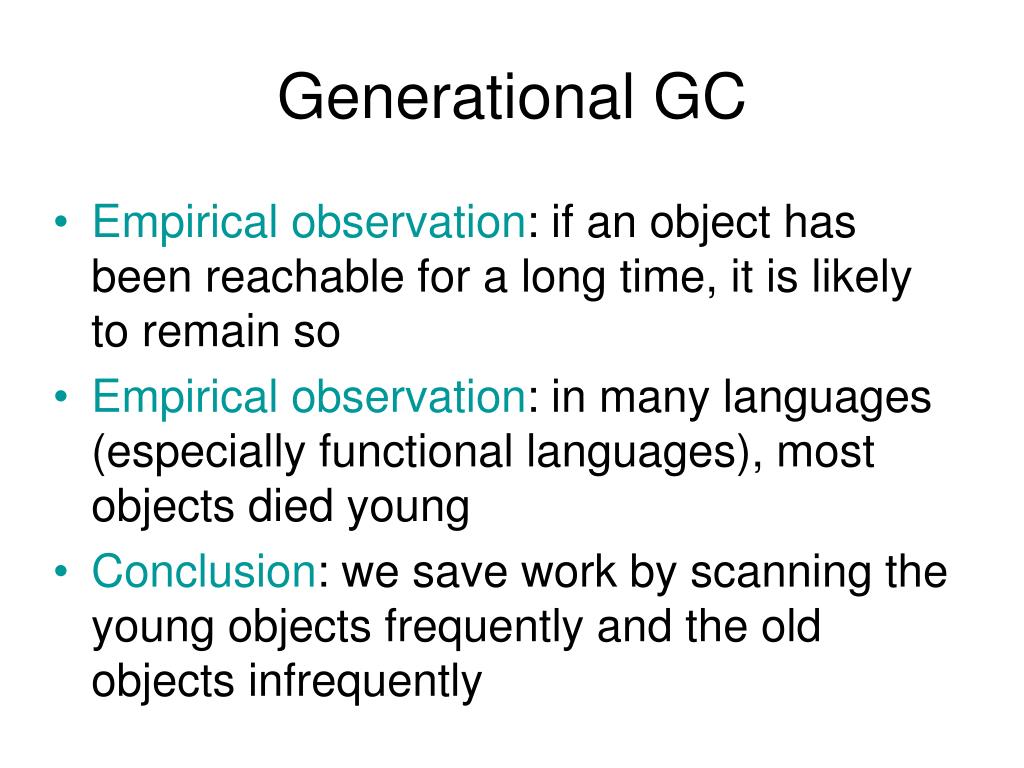 Generational GC

• Empirical observation: if an object has been reachable for a long time, it is likely to remain so
• Empirical observation: in many languages (especially functional languages), most objects died young
• Conclusion: we save work by scanning the young objects frequently and the old objects infrequently